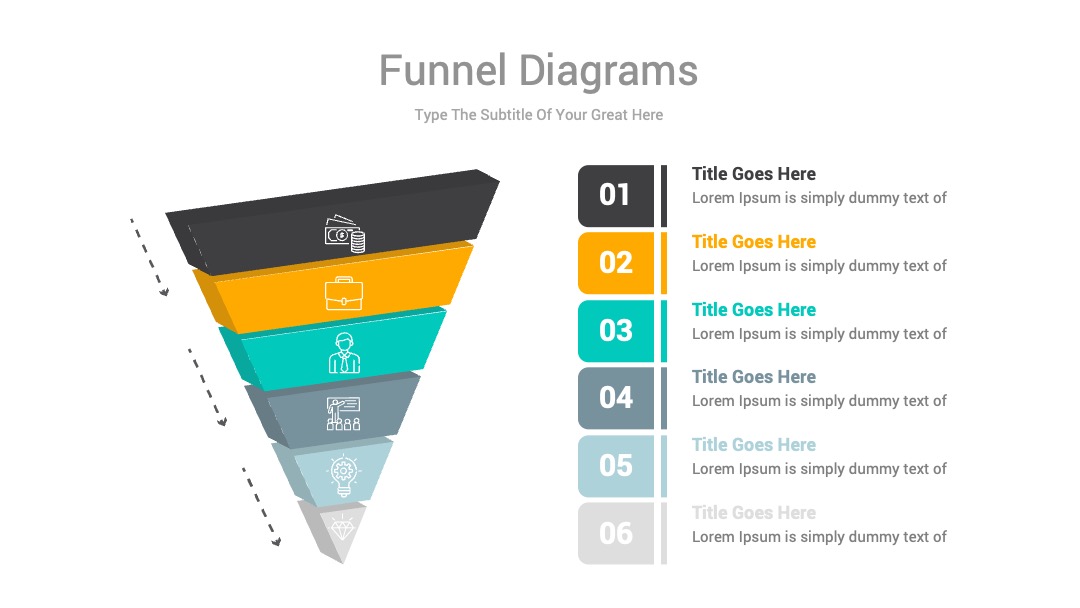 Funnel Diagrams
Type The Subtitle Of Your Great Here

01
Title Goes Here
Lorem Ipsum is simply dummy text of

02
Title Goes Here
Lorem Ipsum is simply dummy text of

03
Title Goes Here
Lorem Ipsum is simply dummy text of

04
Title Goes Here
Lorem Ipsum is simply dummy text of

05
Title Goes Here
Lorem Ipsum is simply dummy text of

06
Title Goes Here
Lorem Ipsum is simply dummy text of